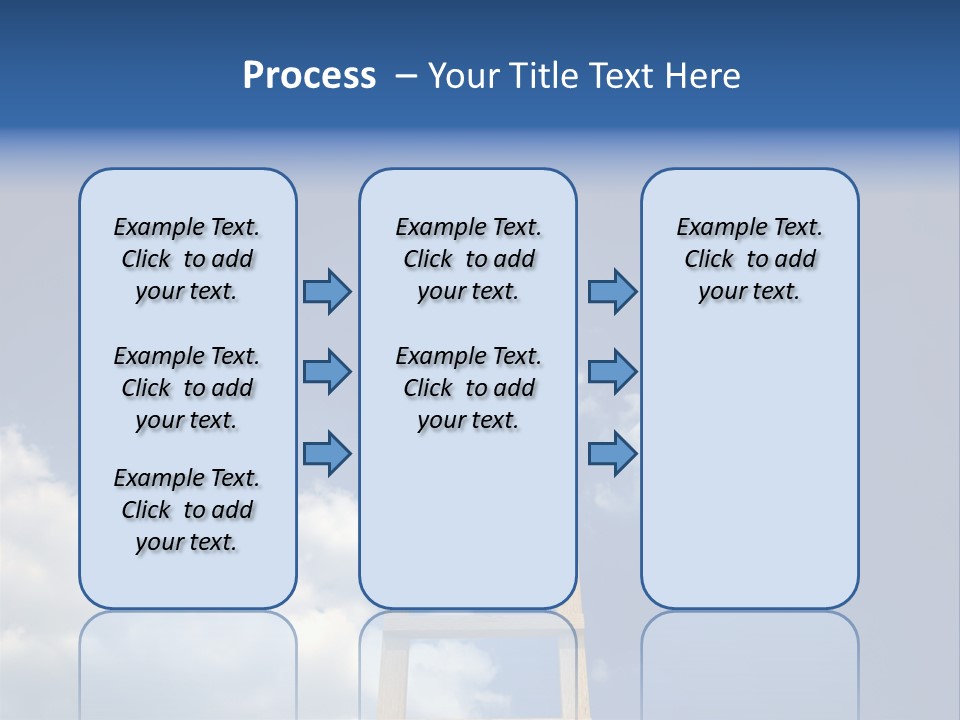 Process – Your Title Text Here

Example Text. Click to add your text.

Example Text. Click to add your text.

Example Text. Click to add your text.

Example Text. Click to add your text.

Example Text. Click to add your text.

Example Text. Click to add your text.